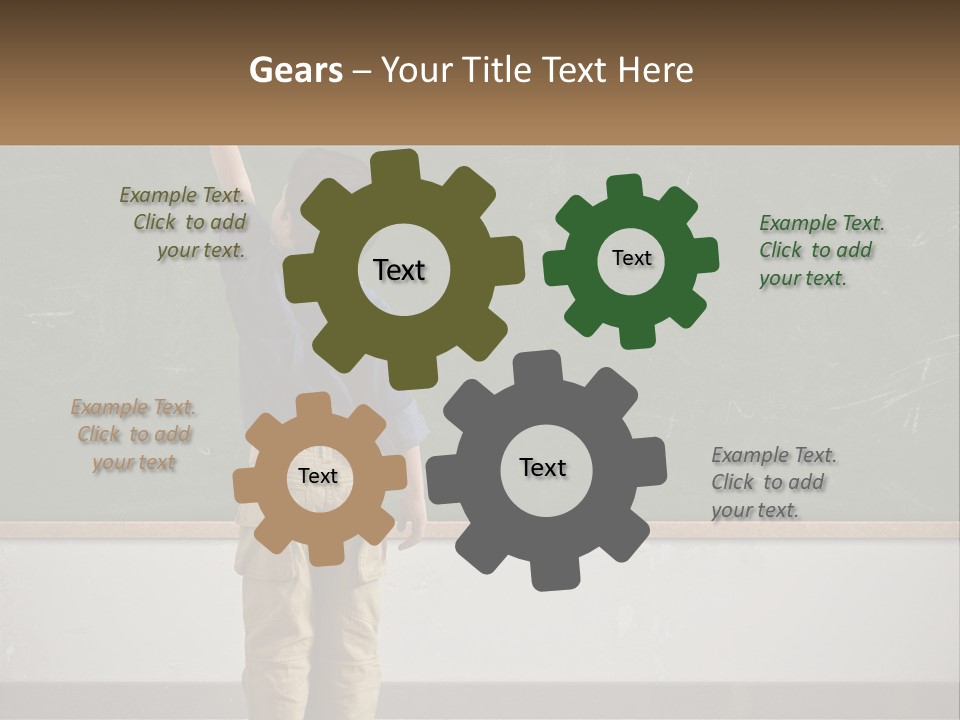 Gears – Your Title Text Here

Example Text. Click to add your text.

Text

Text

Example Text. Click to add your text.

Example Text. Click to add your text

Text

Text

Example Text. Click to add your text.